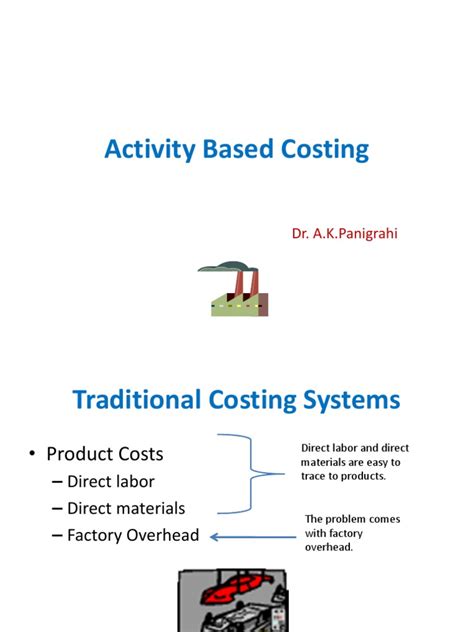 Activity Based Costing

Dr. A.K.Panigrahi

Traditional Costing Systems

• Product Costs
– Direct labor
– Direct materials
– Factory Overhead

Direct labor and direct materials are easy to trace to products.

The problem comes with factory overhead.